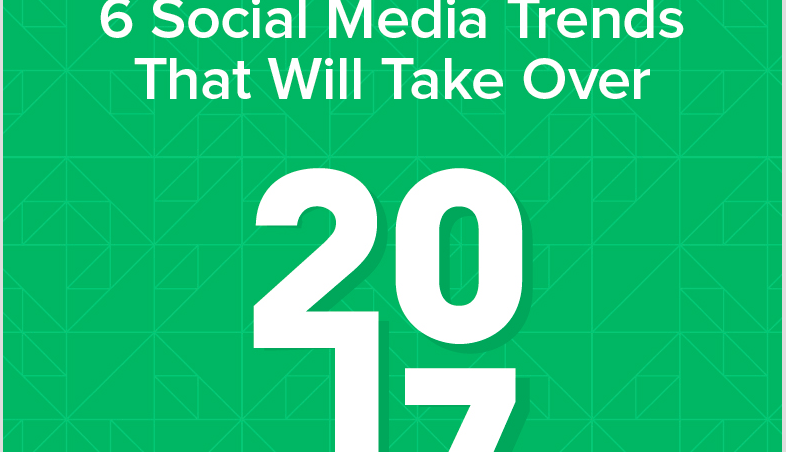 6 Social Media Trends That Will Take Over

20
17